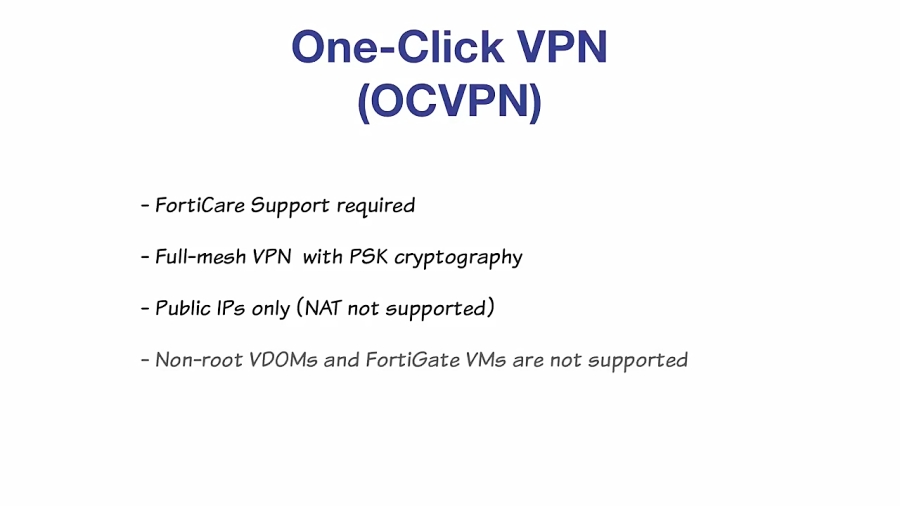 One-Click VPN
(OCVPN)

- FortiCare Support required

- Full-mesh VPN with PSK cryptography

- Public IPs only (NAT not supported)

- Non-root VDOMs and FortiGate VMs are not supported